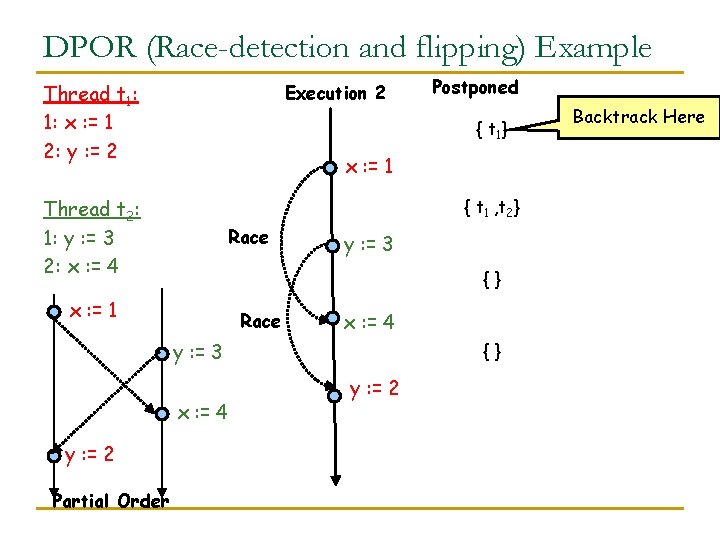 DPOR (Race-detection and flipping) Example

Thread $t_1$:
1: x := 1
2: y := 2

Thread $t_2$:
1: y := 3
2: x := 4

x := 1
y := 3
x := 4
y := 2
Partial Order

Execution 2
x := 1
Race
y := 3
Race
x := 4
y := 2

Postponed
{ $t_1$}
Backtrack Here
{ $t_1$ ,$t_2$}
{ }
{ }